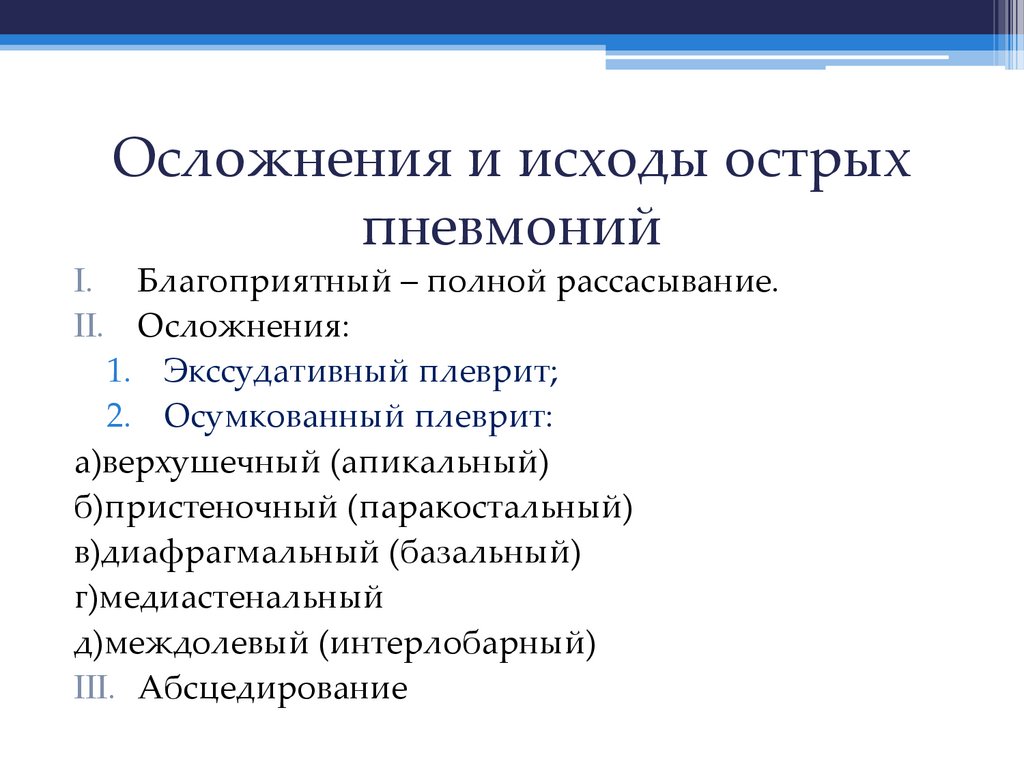 Осложнения и исходы острых пневмоний

I. Благоприятный – полной рассасывание.
II. Осложнения:
1. Экссудативный плеврит;
2. Осумкованный плеврит:
а)верхушечный (апикальный)
б)пристеночный (паракостальный)
в)диафрагмальный (базальный)
г)медиастенальный
д)междолевый (интерлобарный)
III. Абсцедирование